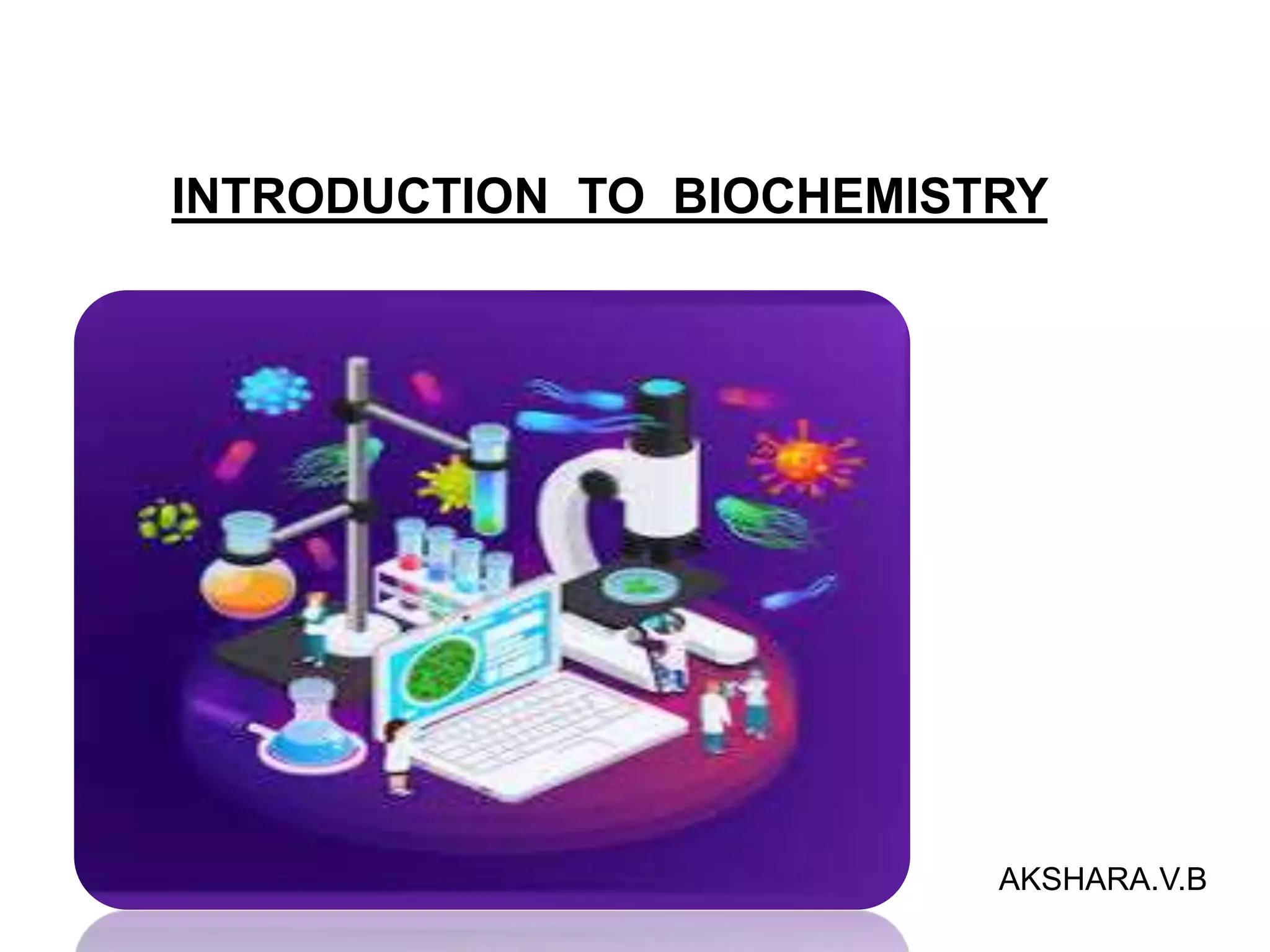 INTRODUCTION TO BIOCHEMISTRY

AKSHARA.V.B